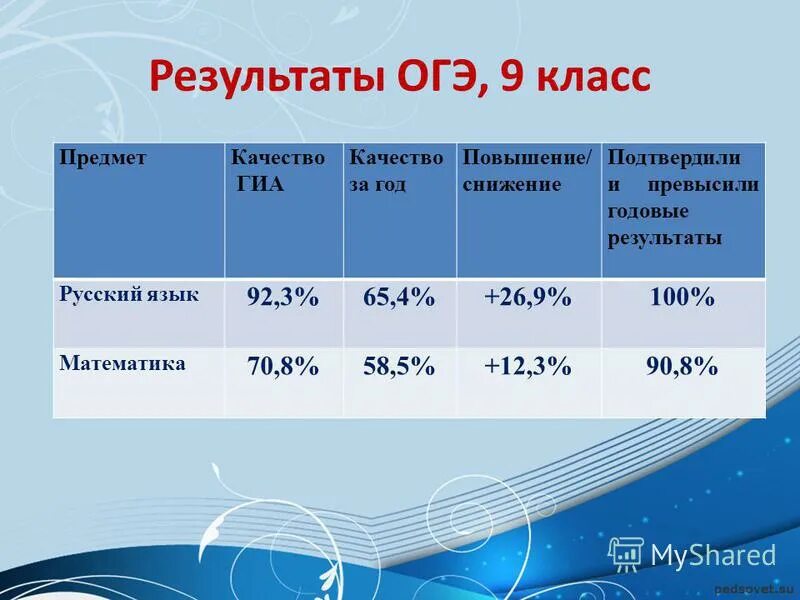 Результаты ОГЭ, 9 класс

| Предмет | Качество ГИА | Качество за год | Повышение/ снижение | Подтвердили и превысили годовые результаты |
|---|---|---|---|---|
| Русский язык | 92,3% | 65,4% | +26,9% | 100% |
| Математика | 70,8% | 58,5% | +12,3% | 90,8% |

MyShared

pedsovet.su